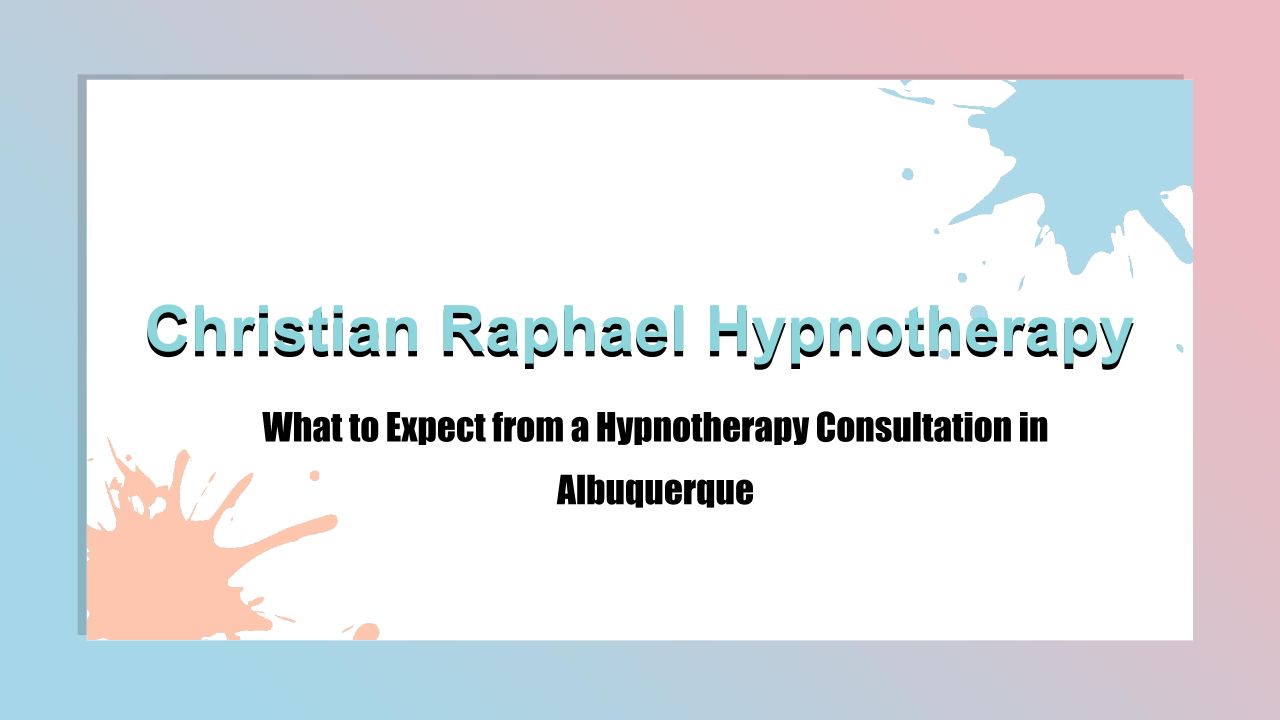 Christian Raphael Hypnotherapy

What to Expect from a Hypnotherapy Consultation in Albuquerque